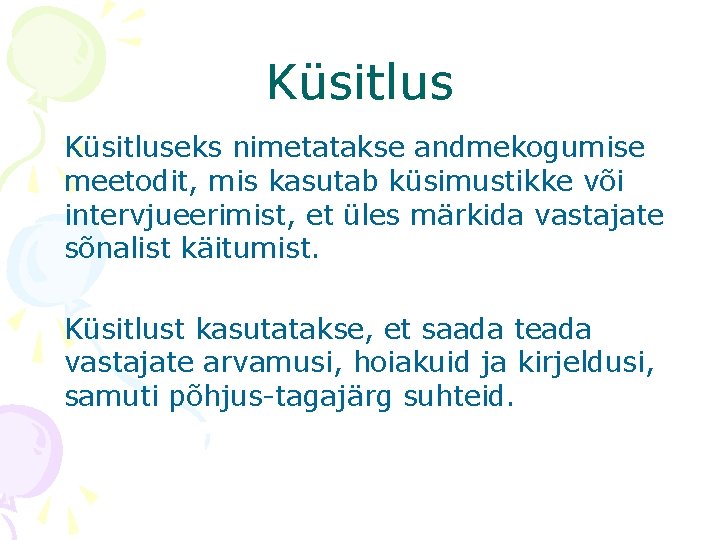 Küsitlus

Küsitluseks nimetatakse andmekogumise meetodit, mis kasutab küsimustikke või intervjueerimist, et üles märkida vastajate sõnalist käitumist.

Küsitlust kasutatakse, et saada teada vastajate arvamusi, hoiakuid ja kirjeldusi, samuti põhjus-tagajärg suhteid.